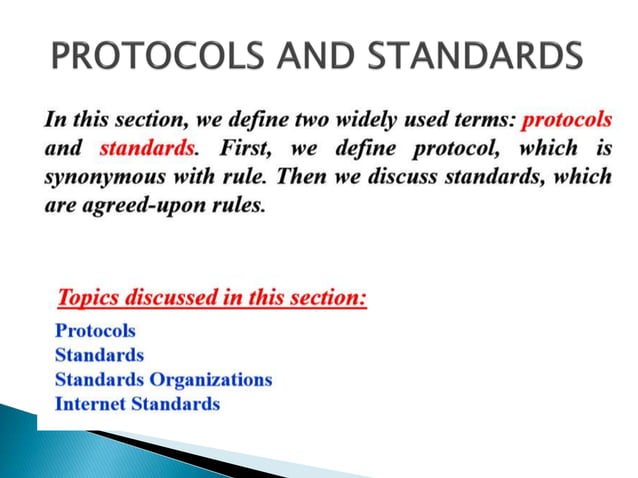 PROTOCOLS AND STANDARDS

In this section, we define two widely used terms: protocols and standards. First, we define protocol, which is synonymous with rule. Then we discuss standards, which are agreed-upon rules.

Topics discussed in this section:

Protocols
Standards
Standards Organizations
Internet Standards